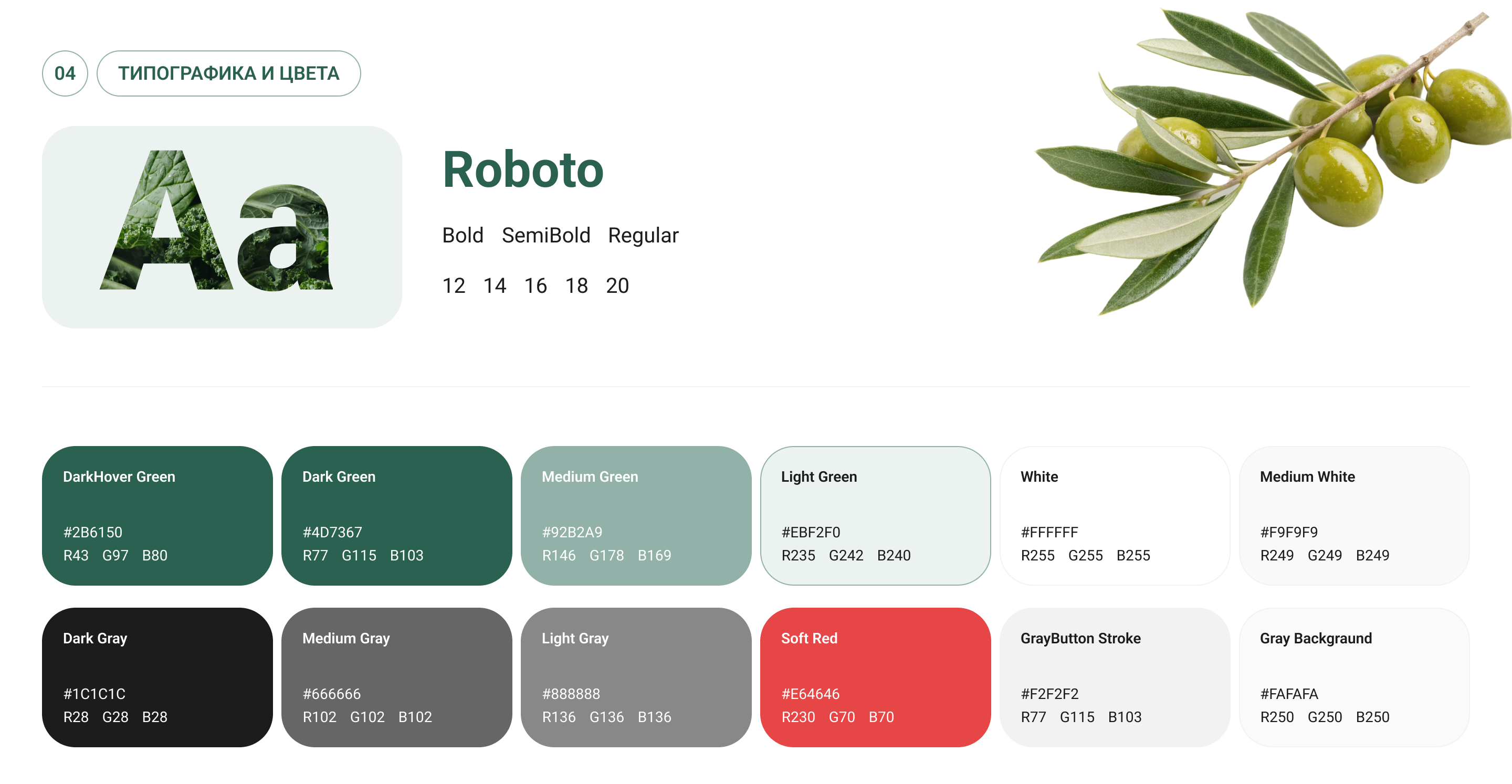 04 ТИПОГРАФИКА И ЦВЕТА

Aa

Roboto

Bold SemiBold Regular

12 14 16 18 20

DarkHover Green
#2B6150
R43 G97 B80

Dark Green
#4D7367
R77 G115 B103

Medium Green
#92B2A9
R146 G178 B169

Light Green
#EBF2F0
R235 G242 B240

White
#FFFFFF
R255 G255 B255

Medium White
#F9F9F9
R249 G249 B249

Dark Gray
#1C1C1C
R28 G28 B28

Medium Gray
#666666
R102 G102 B102

Light Gray
#888888
R136 G136 B136

Soft Red
#E64646
R230 G70 B70

GrayButton Stroke
#F2F2F2
R77 G115 B103

Gray Backgraund
#FAFAFA
R250 G250 B250